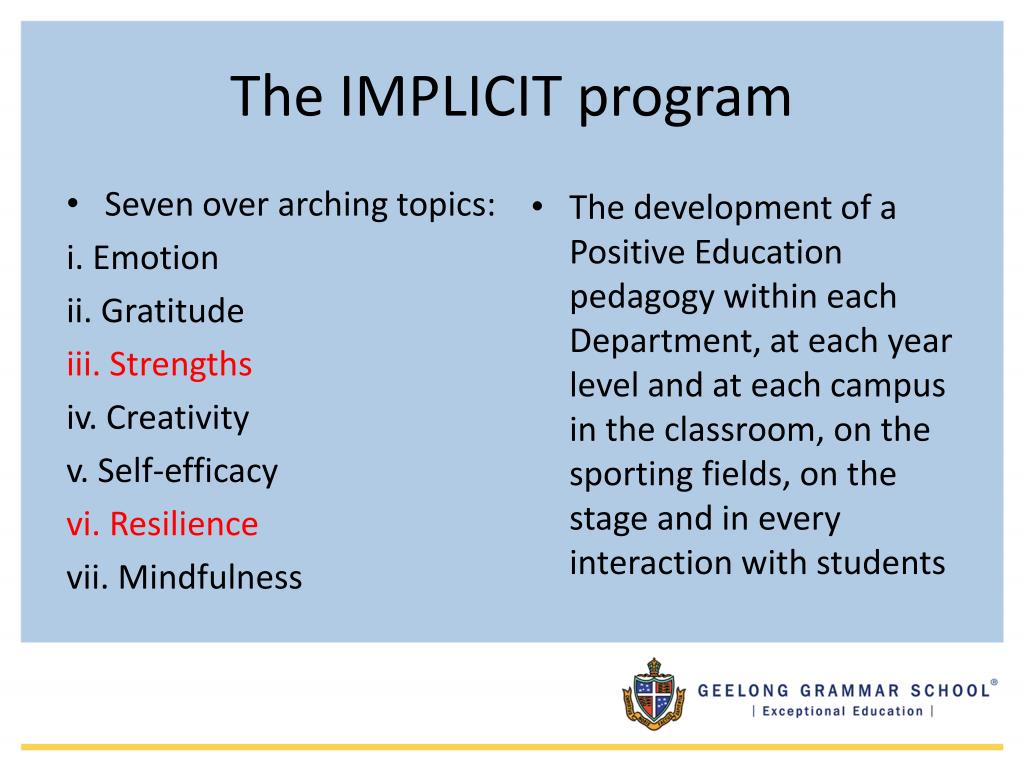 The IMPLICIT program

• Seven over arching topics:
i. Emotion
ii. Gratitude
iii. Strengths
iv. Creativity
v. Self-efficacy
vi. Resilience
vii. Mindfulness

• The development of a Positive Education pedagogy within each Department, at each year level and at each campus in the classroom, on the sporting fields, on the stage and in every interaction with students

GEELONG GRAMMAR SCHOOL®
| Exceptional Education |